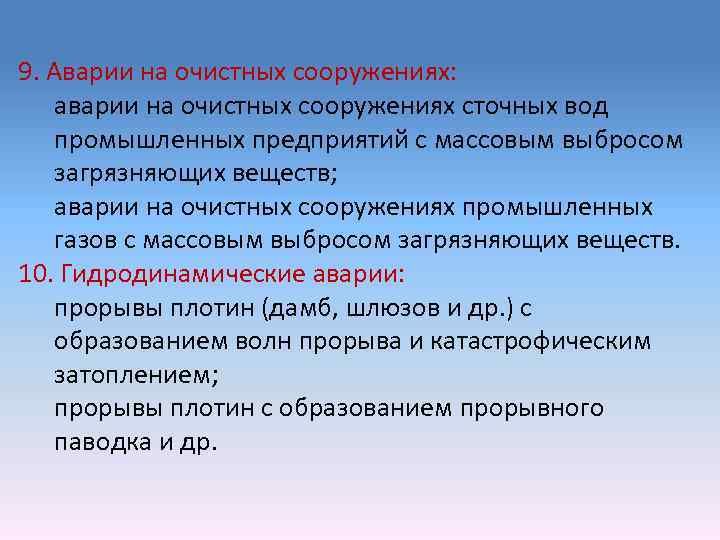 9. Аварии на очистных сооружениях:
аварии на очистных сооружениях сточных вод промышленных предприятий с массовым выбросом загрязняющих веществ;
аварии на очистных сооружениях промышленных газов с массовым выбросом загрязняющих веществ.
10. Гидродинамические аварии:
прорывы плотин (дамб, шлюзов и др.) с образованием волн прорыва и катастрофическим затоплением;
прорывы плотин с образованием прорывного паводка и др.